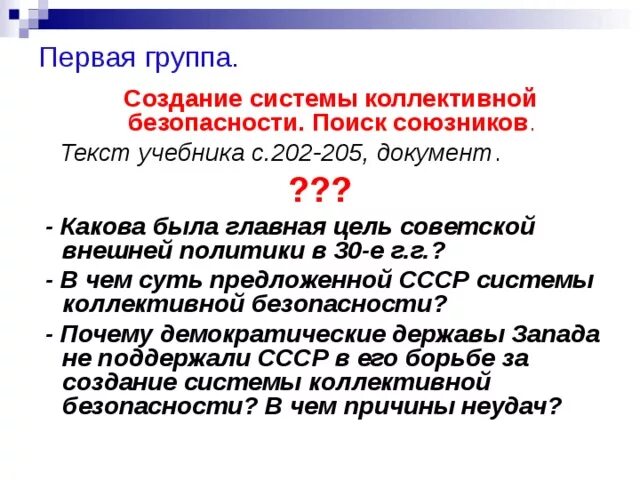 Первая группа.

Создание системы коллективной безопасности. Поиск союзников.

Текст учебника с.202-205, документ.

???

- Какова была главная цель советской внешней политики в 30-е г.г.?

- В чем суть предложенной СССР системы коллективной безопасности?

- Почему демократические державы Запада не поддержали СССР в его борьбе за создание системы коллективной безопасности? В чем причины неудач?